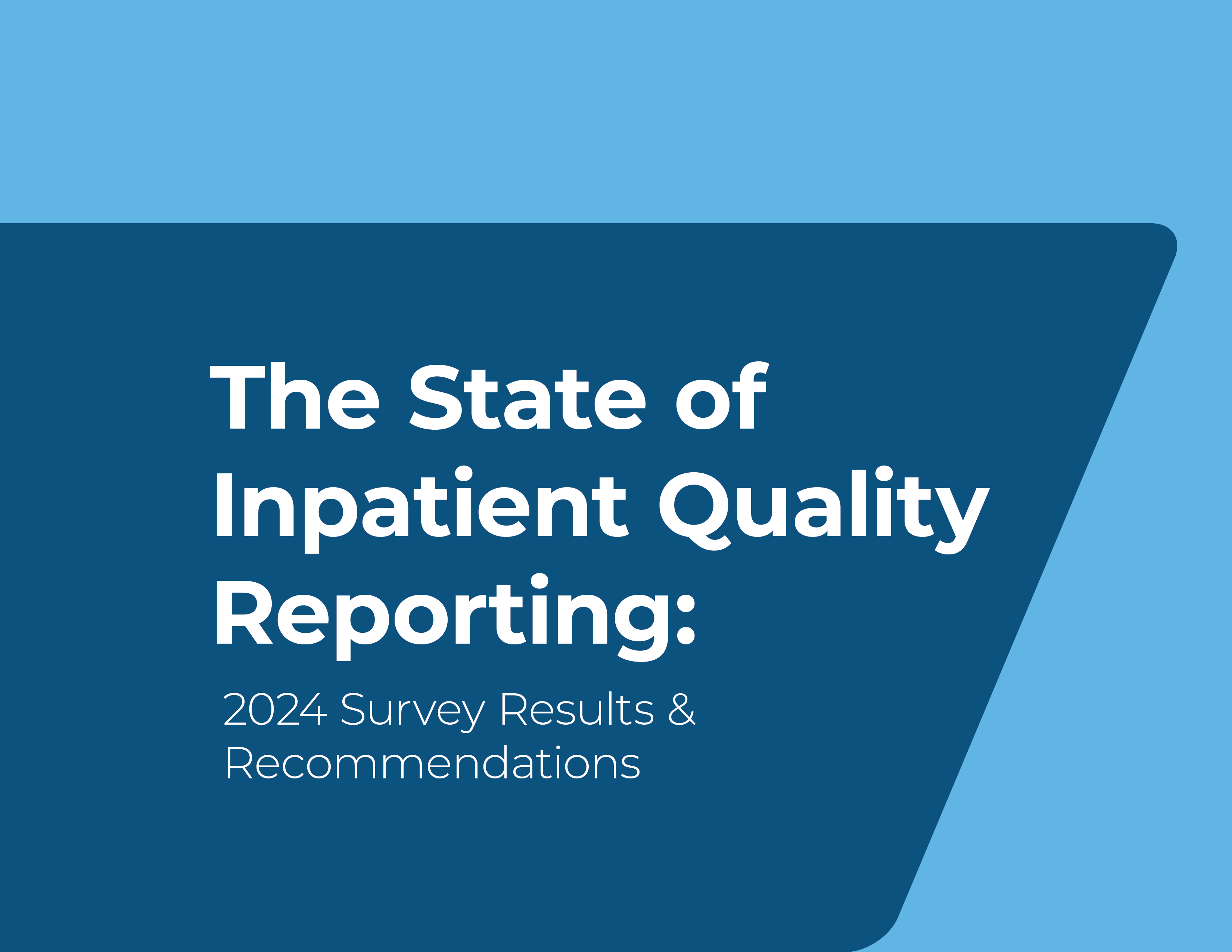 The State of Inpatient Quality Reporting:

2024 Survey Results & Recommendations